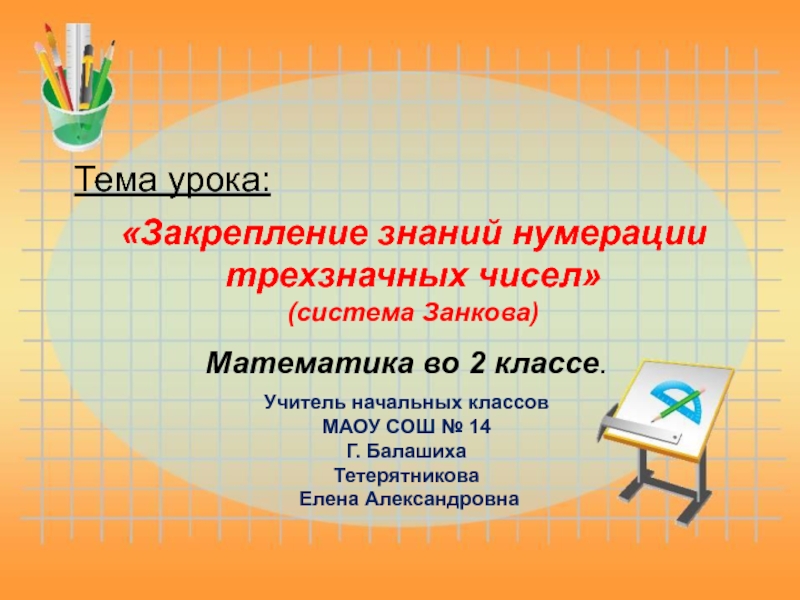 Тема урока:

«Закрепление знаний нумерации трехзначных чисел»
(система Занкова)

Математика во 2 классе.

Учитель начальных классов
МАОУ СОШ № 14
Г. Балашиха
Тетерятникова
Елена Александровна